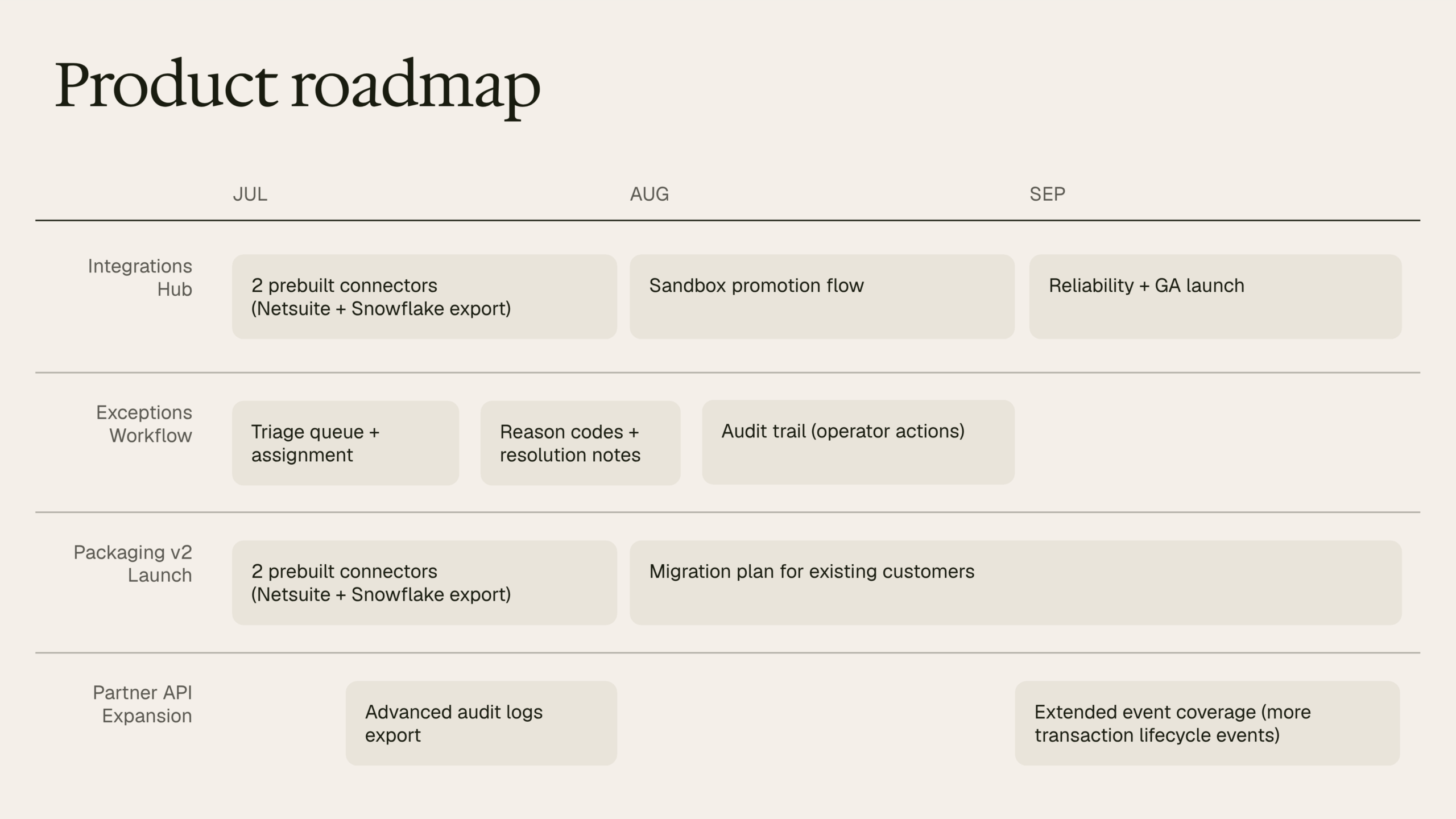 Product roadmap

JUL

AUG

SEP

Integrations Hub

2 prebuilt connectors (Netsuite + Snowflake export)

Sandbox promotion flow

Reliability + GA launch

Exceptions Workflow

Triage queue + assignment

Reason codes + resolution notes

Audit trail (operator actions)

Packaging v2 Launch

2 prebuilt connectors (Netsuite + Snowflake export)

Migration plan for existing customers

Partner API Expansion

Advanced audit logs export

Extended event coverage (more transaction lifecycle events)